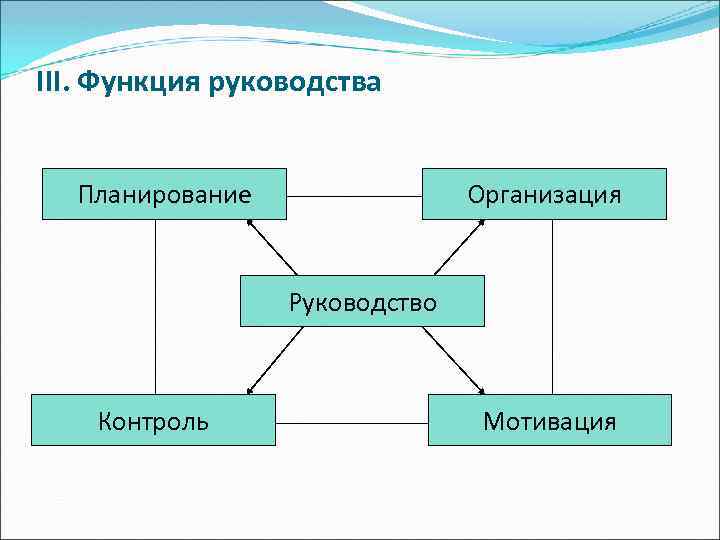 III. Функция руководства

Планирование

Организация

Руководство

Контроль

Мотивация